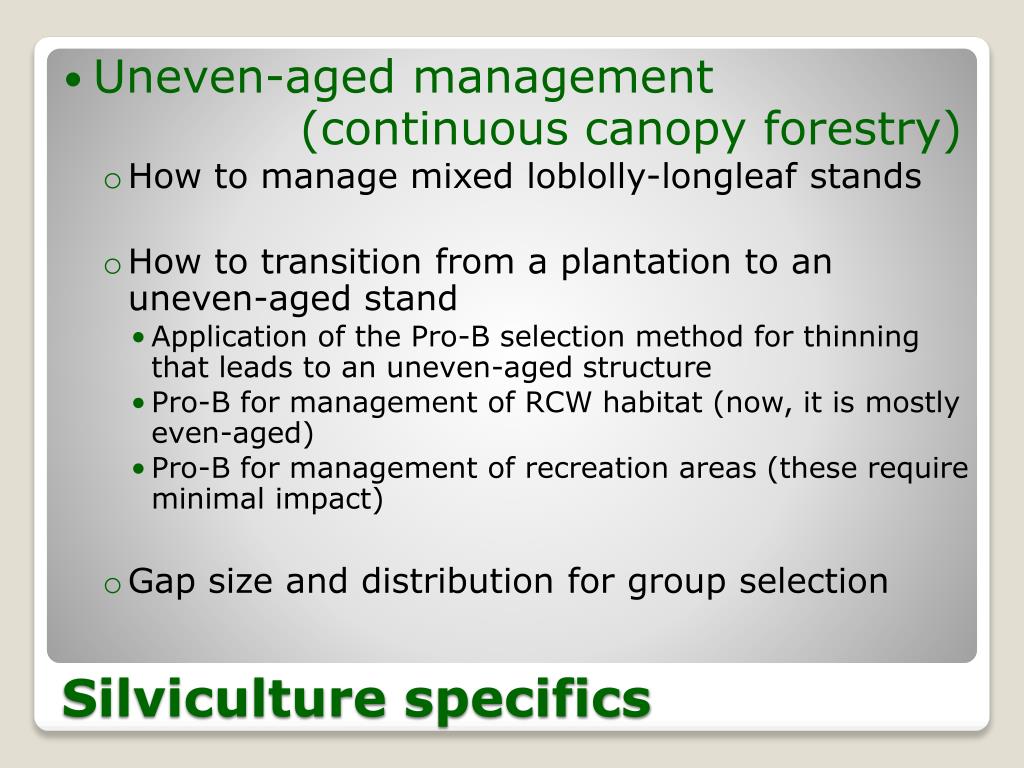 • Uneven-aged management (continuous canopy forestry)

o How to manage mixed loblolly-longleaf stands

o How to transition from a plantation to an uneven-aged stand

• Application of the Pro-B selection method for thinning that leads to an uneven-aged structure

• Pro-B for management of RCW habitat (now, it is mostly even-aged)

• Pro-B for management of recreation areas (these require minimal impact)

o Gap size and distribution for group selection

Silviculture specifics